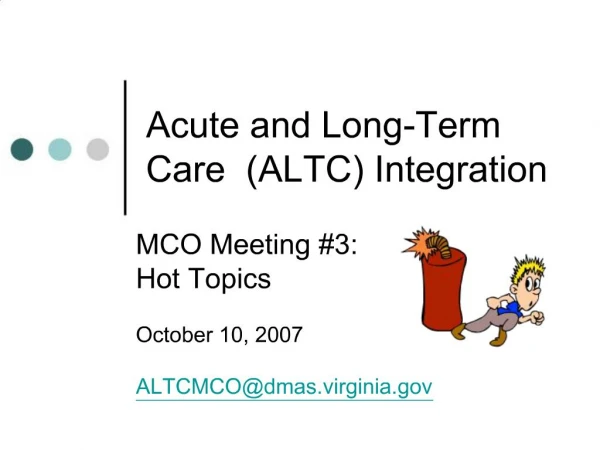 Acute and Long-Term Care (ALTC) Integration

MCO Meeting #3: Hot Topics

October 10, 2007

ALTCMCO@dmas.virginia.gov